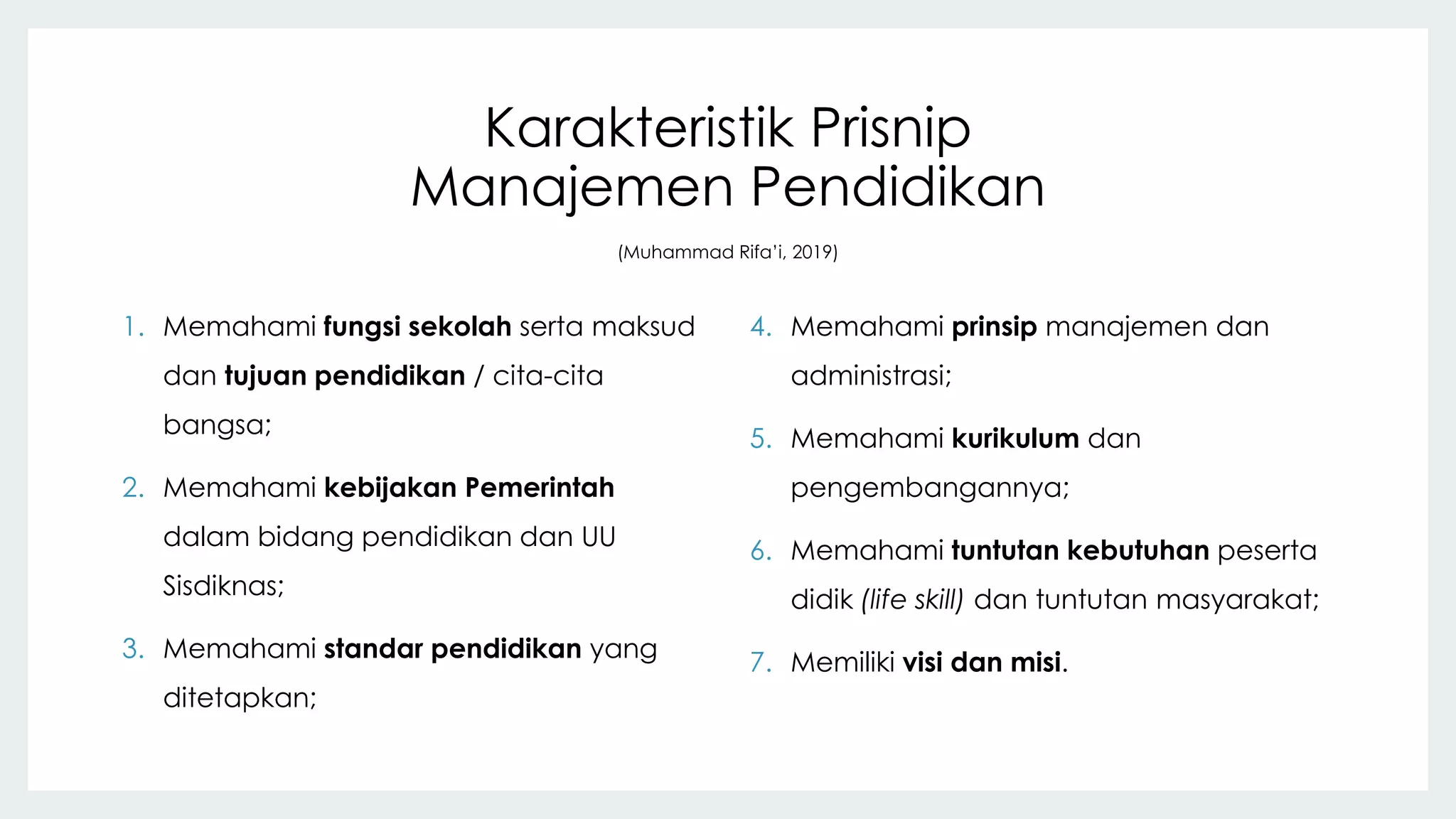 Karakteristik Prisnip
Manajemen Pendidikan

(Muhammad Rifa'i, 2019)

1. Memahami fungsi sekolah serta maksud dan tujuan pendidikan / cita-cita bangsa;

2. Memahami kebijakan Pemerintah dalam bidang pendidikan dan UU Sisdiknas;

3. Memahami standar pendidikan yang ditetapkan;

4. Memahami prinsip manajemen dan administrasi;

5. Memahami kurikulum dan pengembangannya;

6. Memahami tuntutan kebutuhan peserta didik (life skill) dan tuntutan masyarakat;

7. Memiliki visi dan misi.